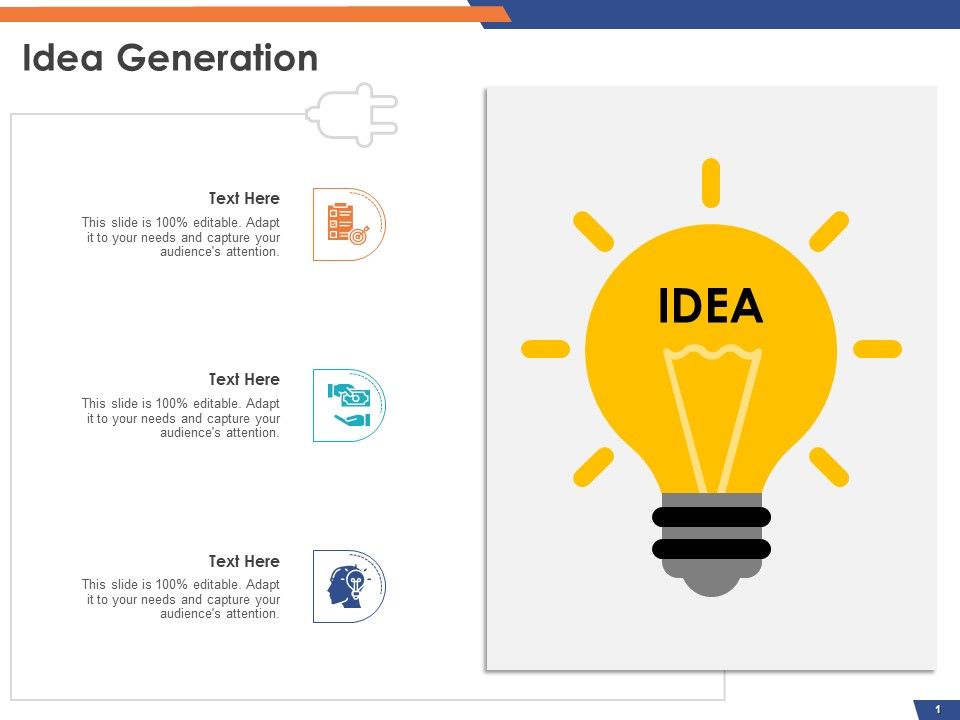 Idea Generation

Text Here

This slide is 100% editable. Adapt it to your needs and capture your audience's attention.

Text Here

This slide is 100% editable. Adapt it to your needs and capture your audience's attention.

Text Here

This slide is 100% editable. Adapt it to your needs and capture your audience's attention.

IDEA

1